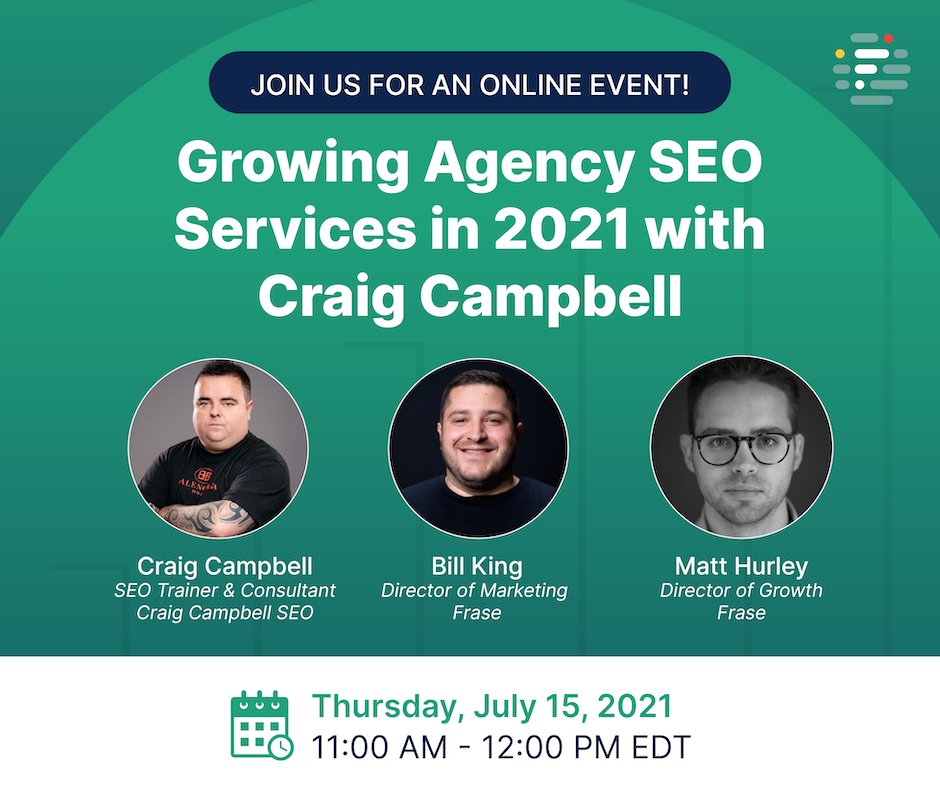 JOIN US FOR AN ONLINE EVENT!

Growing Agency SEO Services in 2021 with Craig Campbell

Craig Campbell
SEO Trainer & Consultant
Craig Campbell SEO

Bill King
Director of Marketing
Frase

Matt Hurley
Director of Growth
Frase

Thursday, July 15, 2021
11:00 AM - 12:00 PM EDT